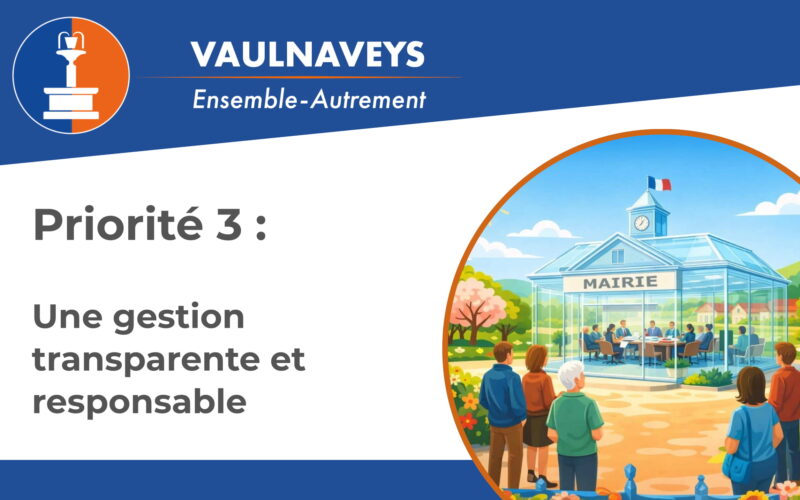 VAULNAVEYS
Ensemble-Autrement

Priorité 3 :

Une gestion transparente et responsable

MAIRIE